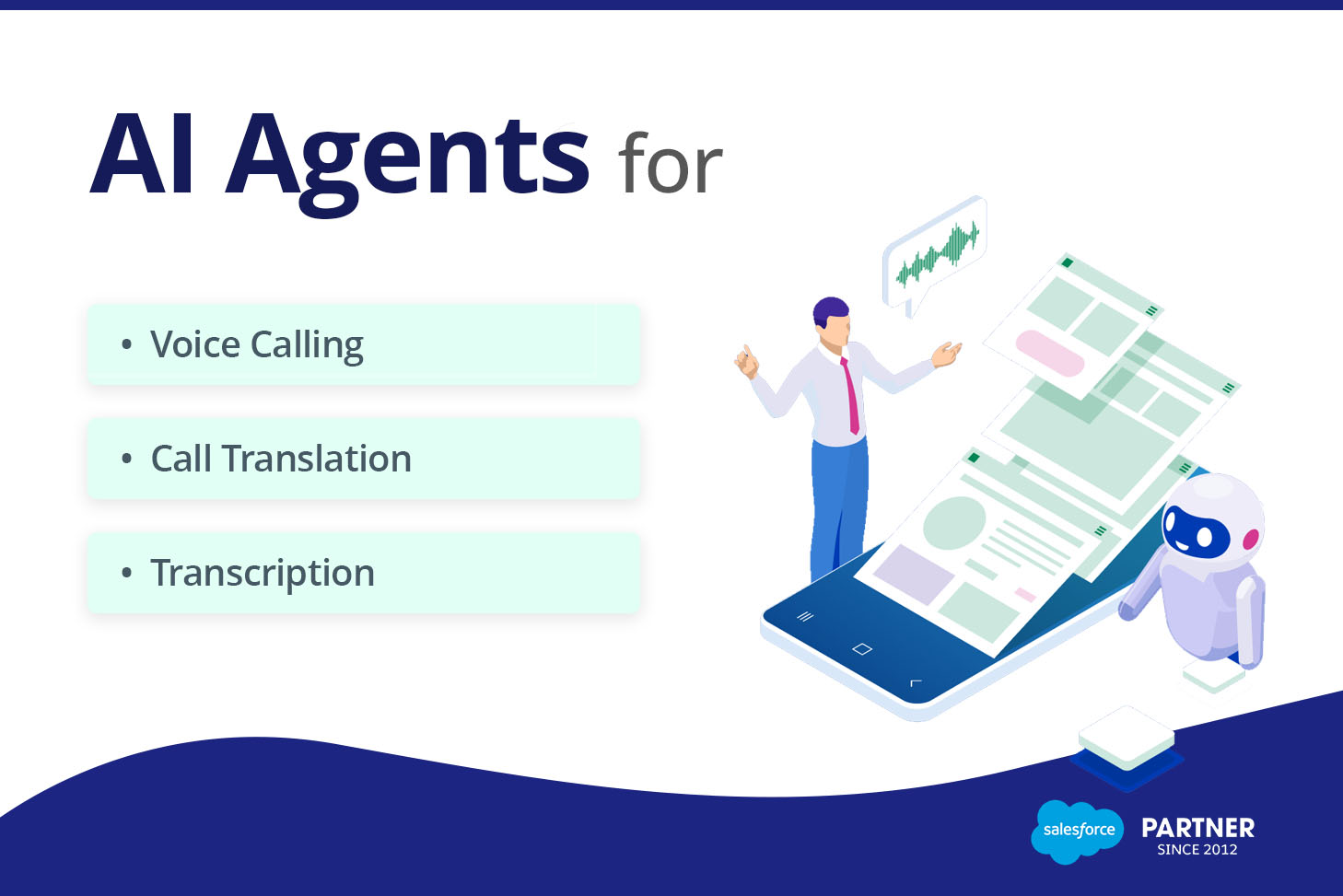 AI Agents for

• Voice Calling

• Call Translation

• Transcription

salesforce PARTNER SINCE 2012